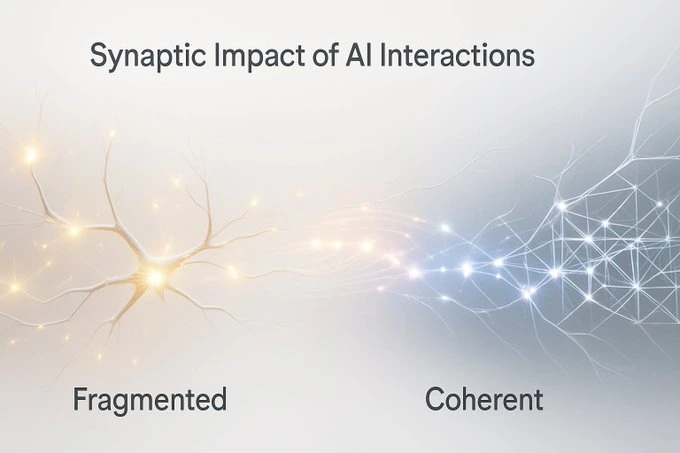 Synaptic Impact of AI Interactions

Fragmented

Coherent